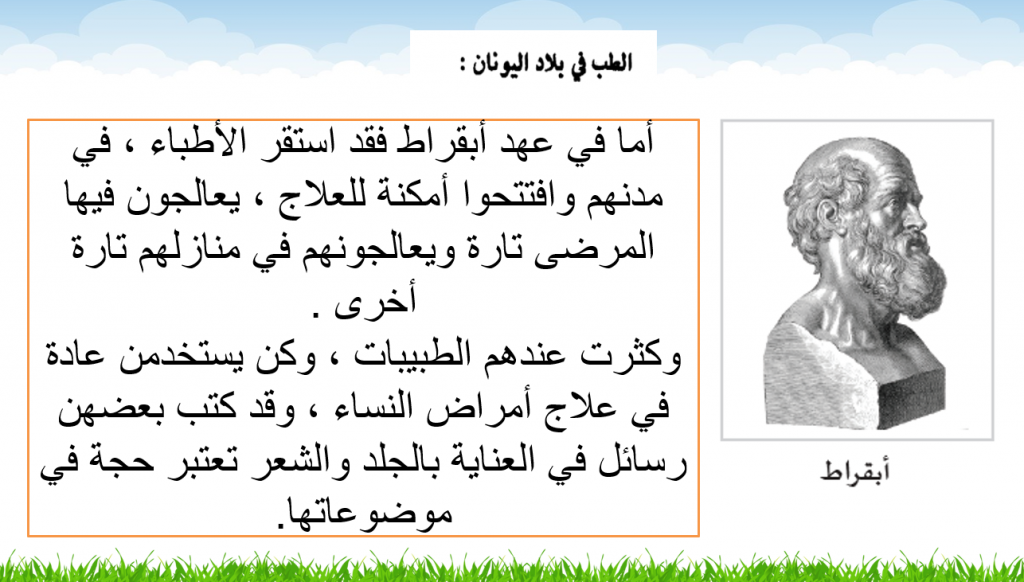 الطب في بلاد اليونان :

أما في عهد أبقراط فقد استقر الأطباء ، في مدنهم وافتتحوا أمكنة للعلاج ، يعالجون فيها المرضى تارة ويعالجونهم في منازلهم تارة أخرى .
وكثرت عندهم الطبيبات ، وكن يستخدمن عادة في علاج أمراض النساء ، وقد كتب بعضهن رسائل في العناية بالجلد والشعر تعتبر حجة في موضوعاتها.

أبقراط